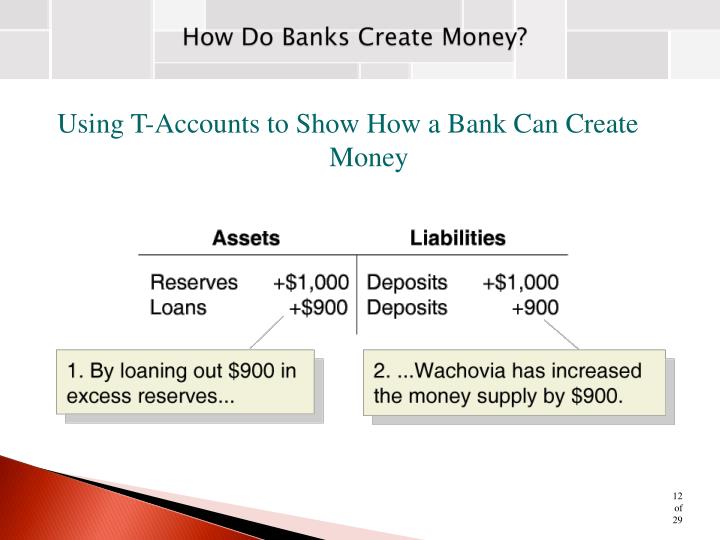 How Do Banks Create Money?

Using T-Accounts to Show How a Bank Can Create Money

| Assets | | Liabilities | |
|---|---|---|---|
| Reserves | +\$1,000 | Deposits | +\$1,000 |
| Loans | +\$900 | Deposits | +900 |

1. By loaning out \$900 in excess reserves...

2. ...Wachovia has increased the money supply by \$900.

12 of 29